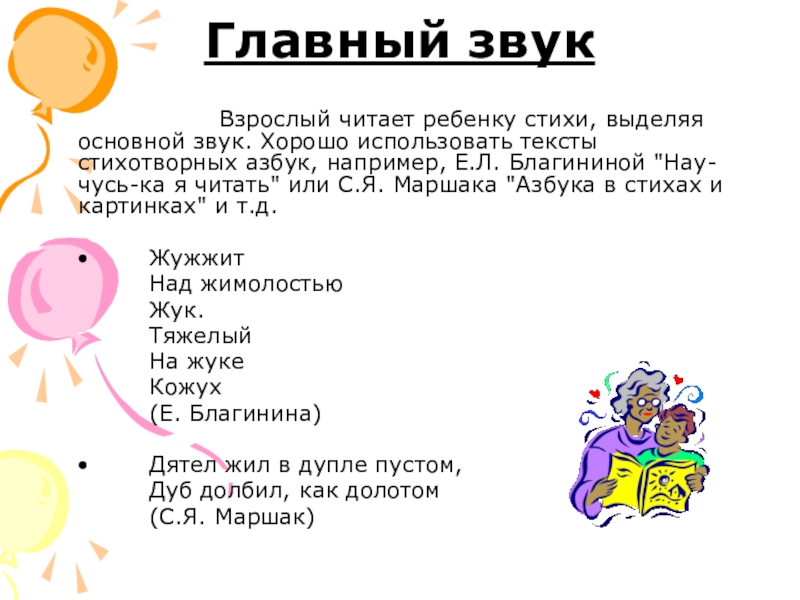 Главный звук

Взрослый читает ребенку стихи, выделяя основной звук. Хорошо использовать тексты стихотворных азбук, например, Е.Л. Благининой "Научусь-ка я читать" или С.Я. Маршака "Азбука в стихах и картинках" и т.д.

• Жужжит
Над жимолостью
Жук.
Тяжелый
На жуке
Кожух
(Е. Благинина)

• Дятел жил в дупле пустом,
Дуб долбил, как долотом
(С.Я. Маршак)